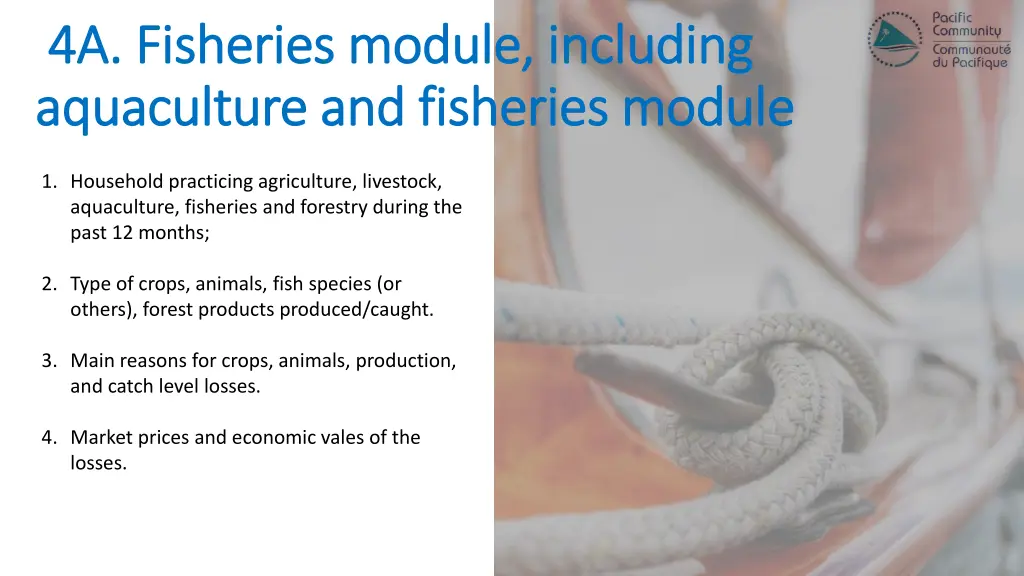 4A. Fisheries module, including aquaculture and fisheries module

Pacific Community
Communauté du Pacifique

1. Household practicing agriculture, livestock, aquaculture, fisheries and forestry during the past 12 months;

2. Type of crops, animals, fish species (or others), forest products produced/caught.

3. Main reasons for crops, animals, production, and catch level losses.

4. Market prices and economic vales of the losses.